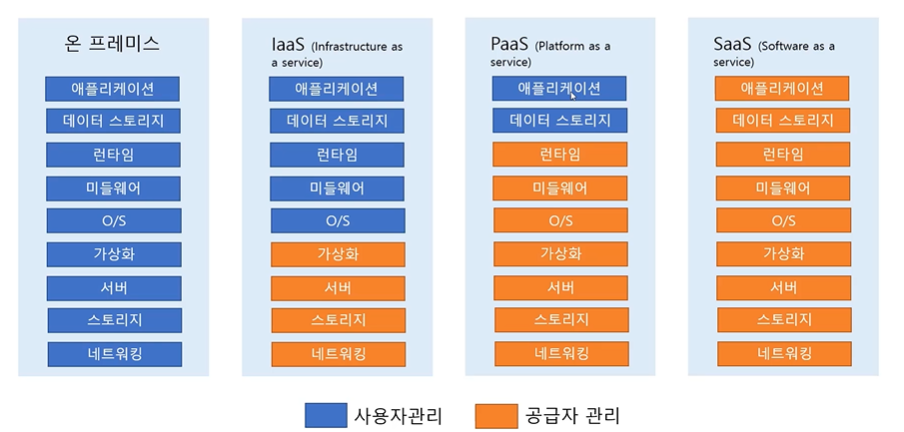 온 프레미스

애플리케이션
데이터 스토리지
런타임
미들웨어
O/S
가상화
서버
스토리지
네트워킹

IaaS (Infrastructure as a service)

애플리케이션
데이터 스토리지
런타임
미들웨어
O/S
가상화
서버
스토리지
네트워킹

PaaS (Platform as a service)

애플리케이션
데이터 스토리지
런타임
미들웨어
O/S
가상화
서버
스토리지
네트워킹

SaaS (Software as a service)

애플리케이션
데이터 스토리지
런타임
미들웨어
O/S
가상화
서버
스토리지
네트워킹

사용자관리
공급자 관리